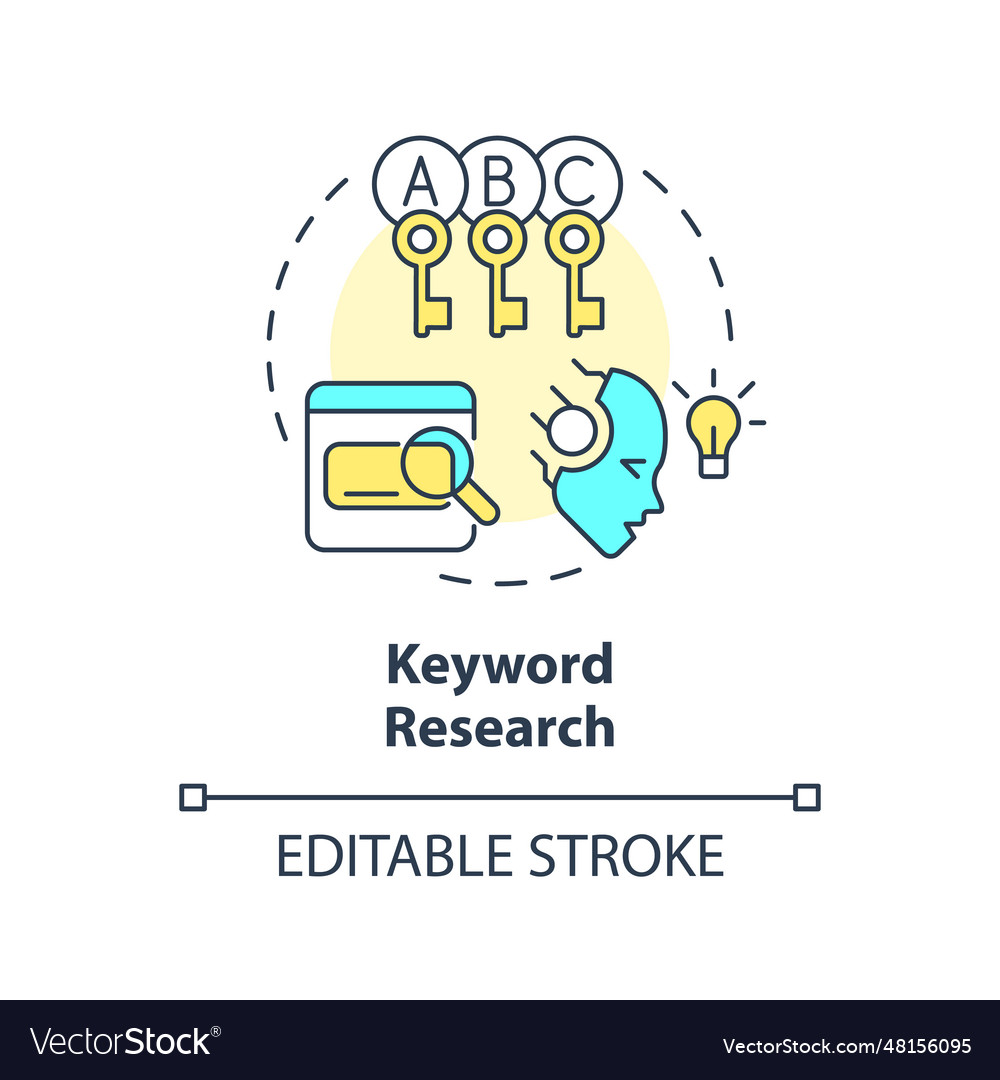 A B C

Keyword Research

EDITABLE STROKE

VectorStock®

VectorStock.com/48156095